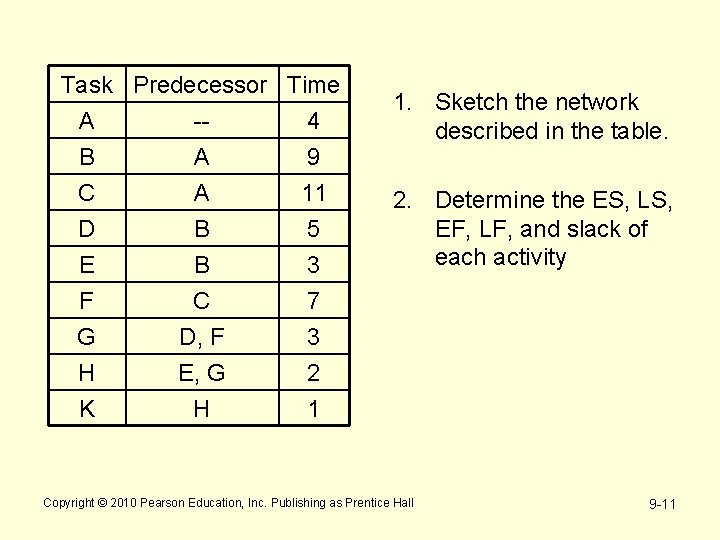 | Task | Predecessor | Time |
|---|---|---|
| A | -- | 4 |
| B | A | 9 |
| C | A | 11 |
| D | B | 5 |
| E | B | 3 |
| F | C | 7 |
| G | D, F | 3 |
| H | E, G | 2 |
| K | H | 1 |

1. Sketch the network described in the table.

2. Determine the ES, LS, EF, LF, and slack of each activity

Copyright © 2010 Pearson Education, Inc. Publishing as Prentice Hall

9-11